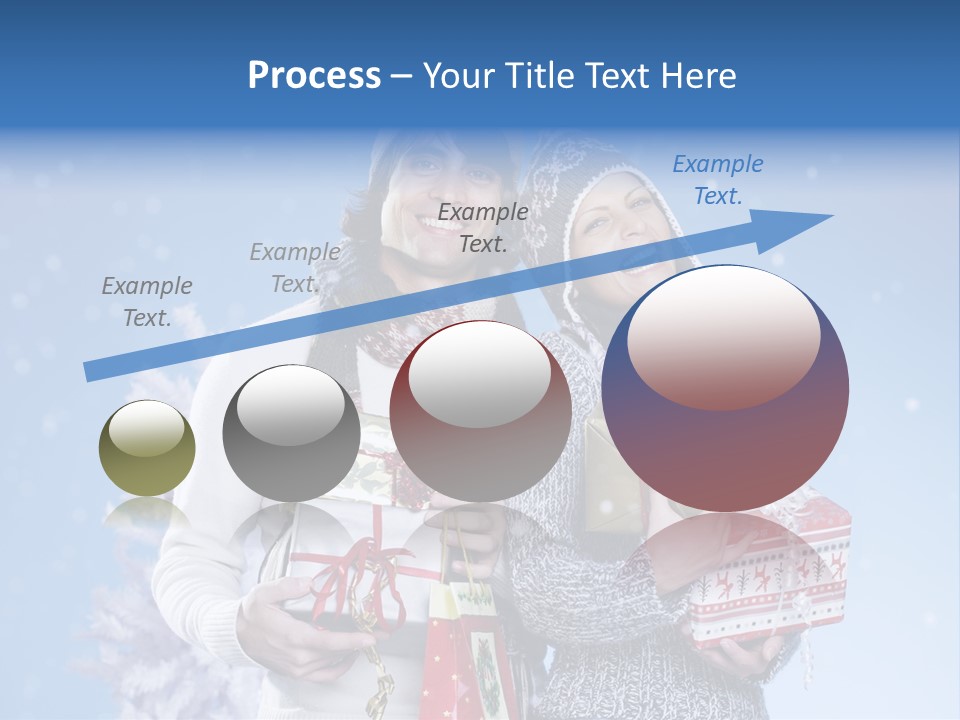 Process – Your Title Text Here

Example Text.

Example Text.

Example Text.

Example Text.